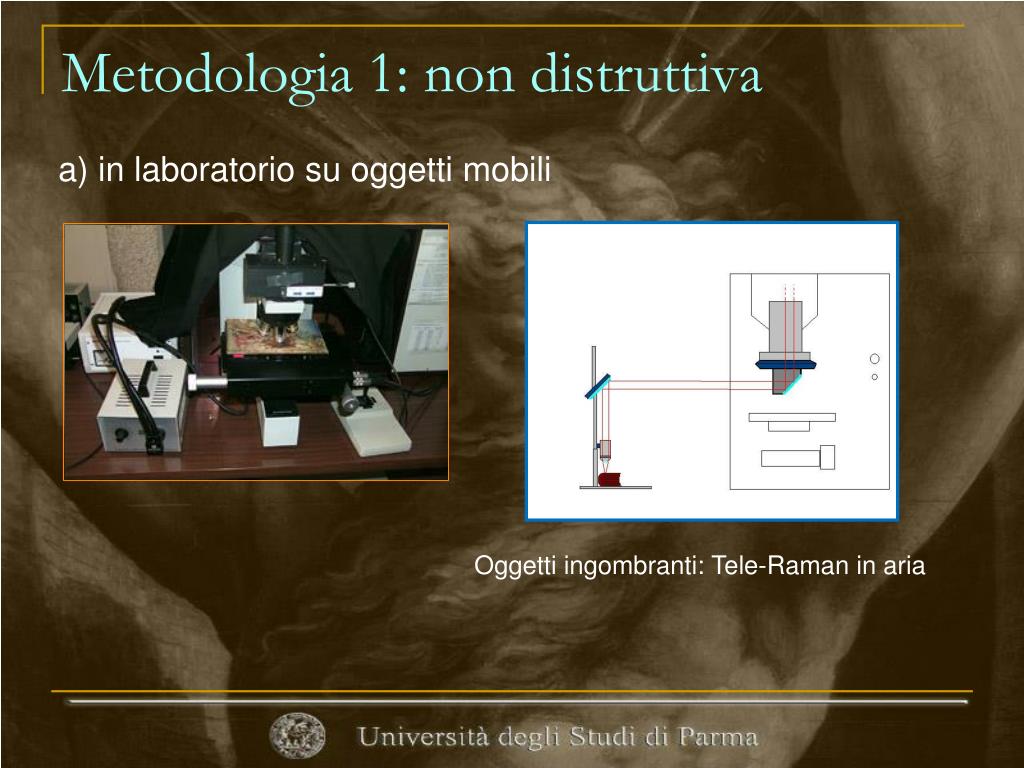 Metodologia 1: non distruttiva

a) in laboratorio su oggetti mobili

Oggetti ingombranti: Tele-Raman in aria

Università degli Studi di Parma